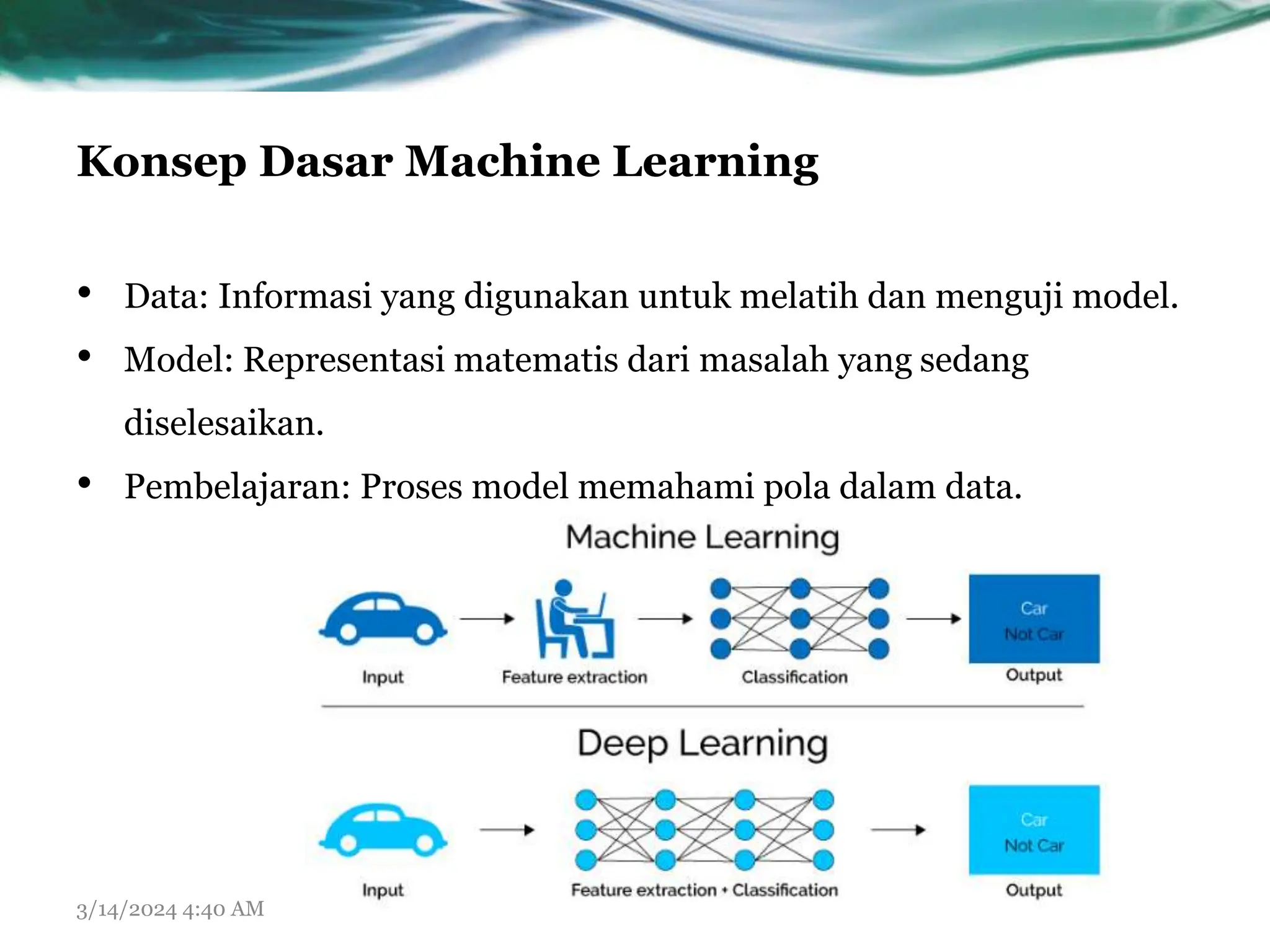 Konsep Dasar Machine Learning

• Data: Informasi yang digunakan untuk melatih dan menguji model.
• Model: Representasi matematis dari masalah yang sedang diselesaikan.
• Pembelajaran: Proses model memahami pola dalam data.

Machine Learning

Car
Not Car

Input
Feature extraction
Classification
Output

Deep Learning

Car
Not Car

Input
Feature extraction + Classification
Output

3/14/2024 4:40 AM